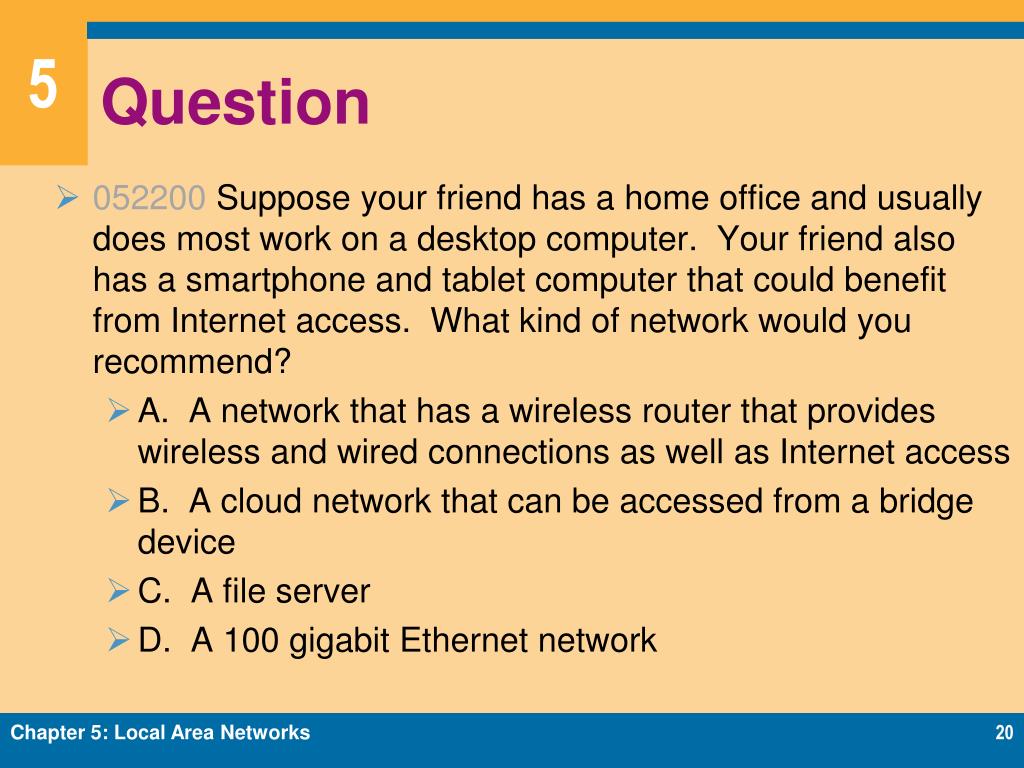 5

Question

052200 Suppose your friend has a home office and usually does most work on a desktop computer. Your friend also has a smartphone and tablet computer that could benefit from Internet access. What kind of network would you recommend?

A. A network that has a wireless router that provides wireless and wired connections as well as Internet access

B. A cloud network that can be accessed from a bridge device

C. A file server

D. A 100 gigabit Ethernet network

Chapter 5: Local Area Networks

20